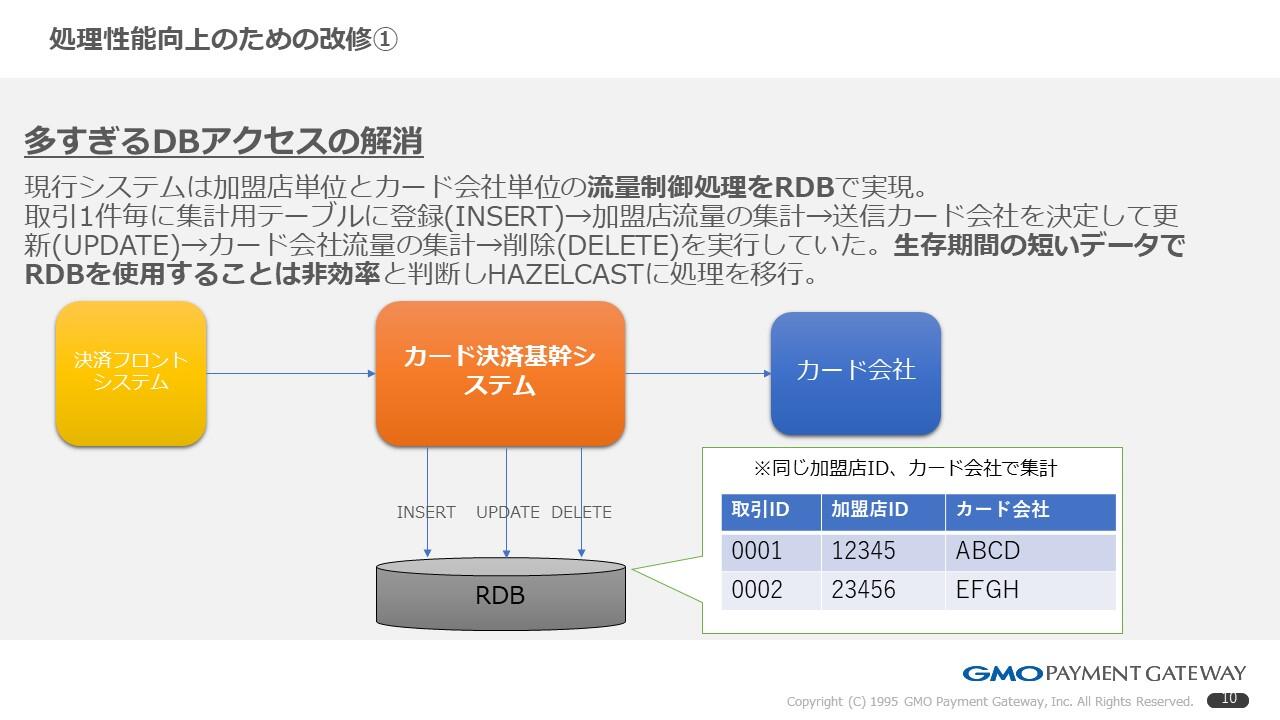 処理性能向上のための改修①

多すぎるDBアクセスの解消

現行システムは加盟店単位とカード会社単位の流量制御処理をRDBで実現。
取引1件毎に集計用テーブルに登録(INSERT)→加盟店流量の集計→送信カード会社を決定して更新(UPDATE)→カード会社流量の集計→削除(DELETE)を実行していた。生存期間の短いデータでRDBを使用することは非効率と判断しHAZELCASTに処理を移行。

決済フロントシステム

カード決済基幹システム

カード会社

INSERT UPDATE DELETE

RDB

※同じ加盟店ID、カード会社で集計

| 取引ID | 加盟店ID | カード会社 |
|---|---|---|
| 0001 | 12345 | ABCD |
| 0002 | 23456 | EFGH |

GMO PAYMENT GATEWAY

Copyright (C) 1995 GMO Payment Gateway, Inc. All Rights Reserved.

10